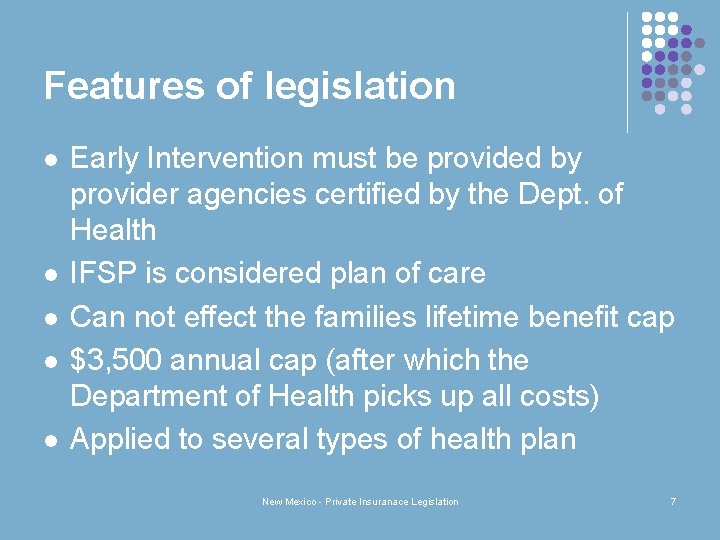 Features of legislation

- Early Intervention must be provided by provider agencies certified by the Dept. of Health
- IFSP is considered plan of care
- Can not effect the families lifetime benefit cap
- \$3,500 annual cap (after which the Department of Health picks up all costs)
- Applied to several types of health plan

New Mexico - Private Insuranace Legislation

7